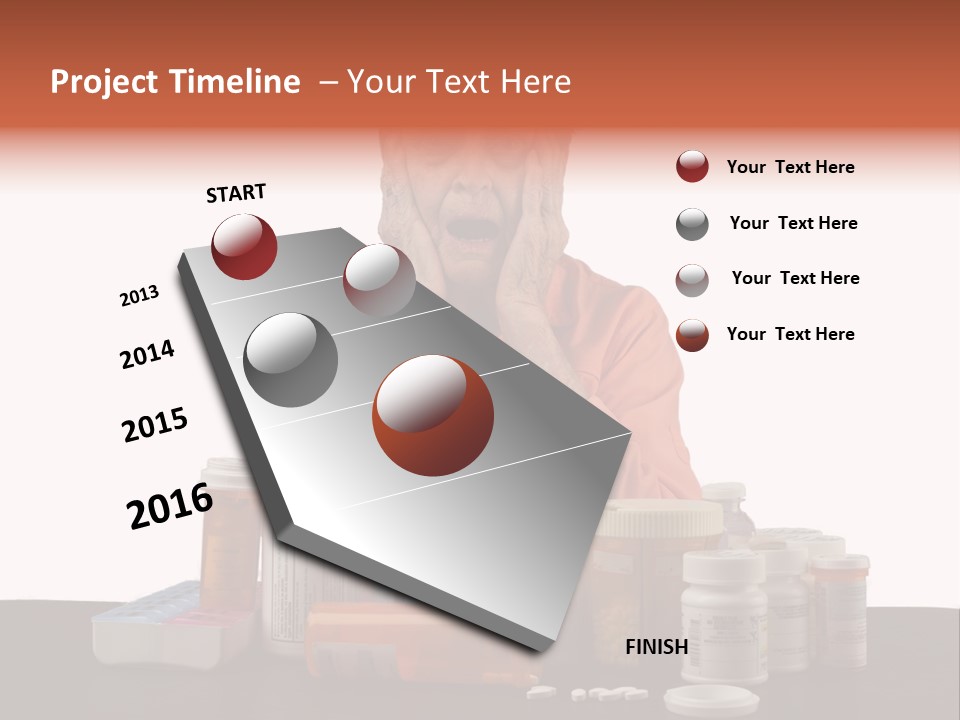 Project Timeline – Your Text Here

START

2013

2014

2015

2016

FINISH

Your Text Here

Your Text Here

Your Text Here

Your Text Here